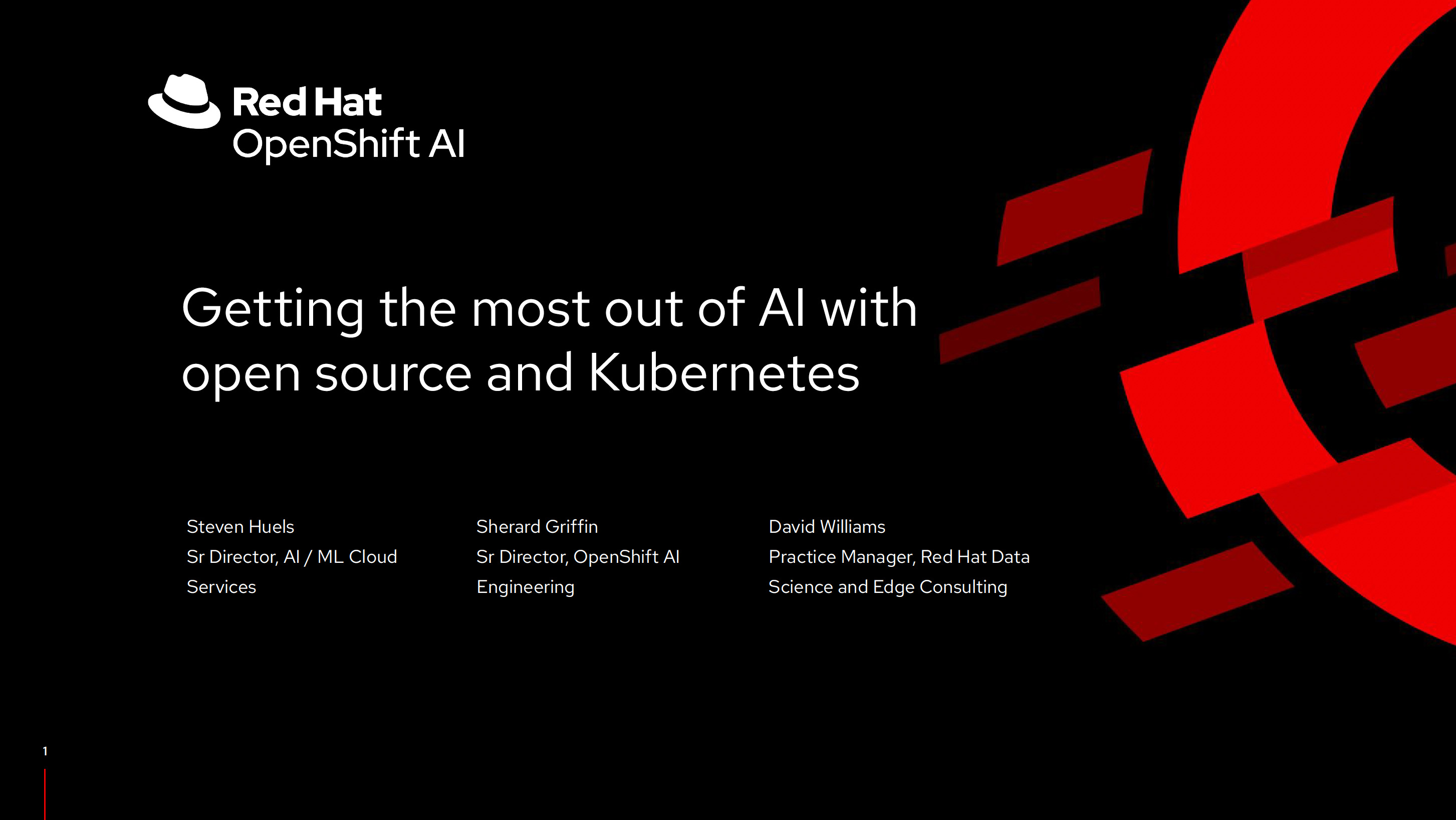 Red Hat
OpenShift AI

Getting the most out of AI with open source and Kubernetes

Steven Huels
Sr Director, AI / ML Cloud Services

Sherard Griffin
Sr Director, OpenShift AI Engineering

David Williams
Practice Manager, Red Hat Data Science and Edge Consulting

1